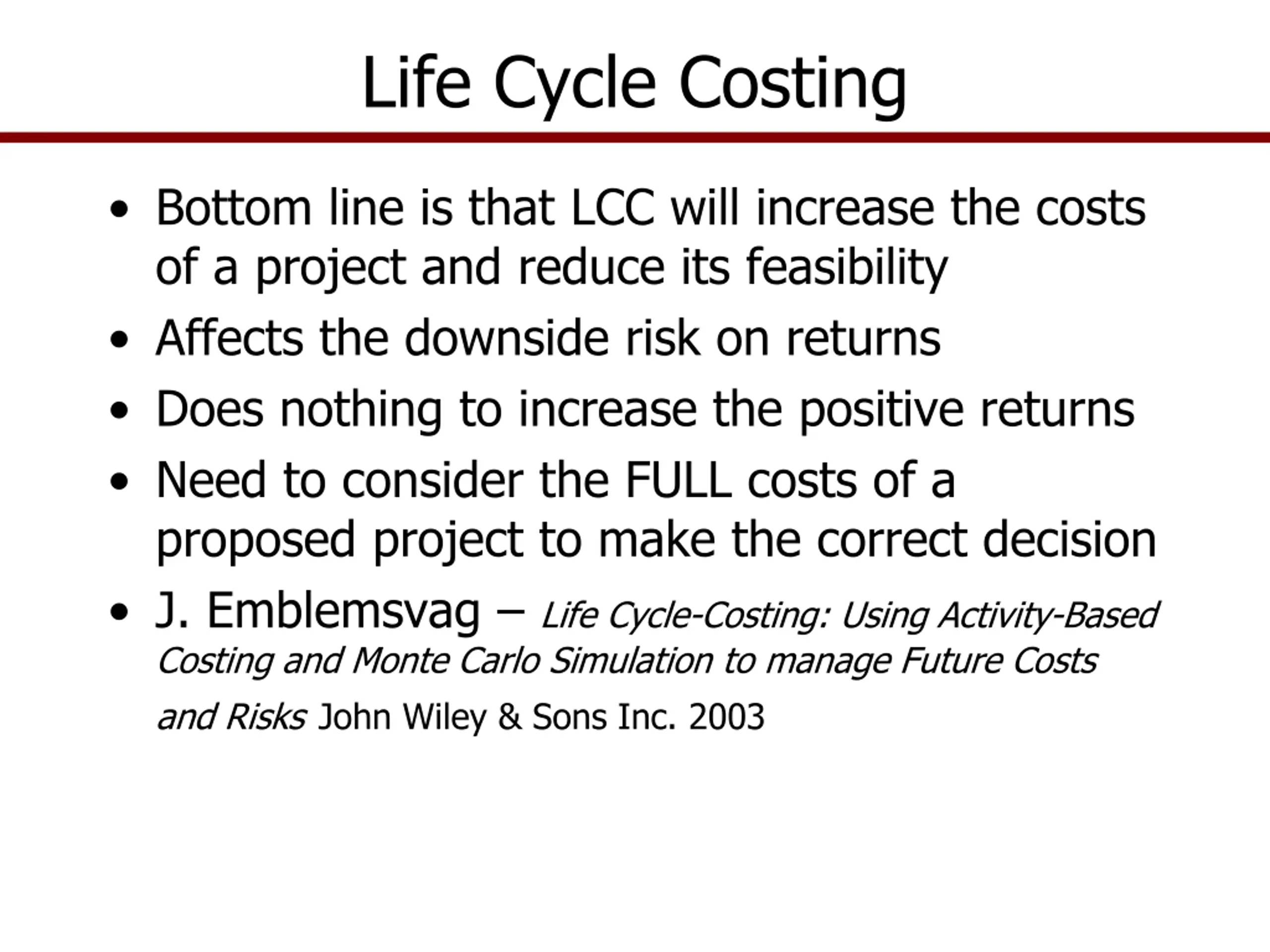 Life Cycle Costing

• Bottom line is that LCC will increase the costs of a project and reduce its feasibility
• Affects the downside risk on returns
• Does nothing to increase the positive returns
• Need to consider the FULL costs of a proposed project to make the correct decision
• J. Emblemsvag – Life Cycle-Costing: Using Activity-Based Costing and Monte Carlo Simulation to manage Future Costs and Risks John Wiley & Sons Inc. 2003